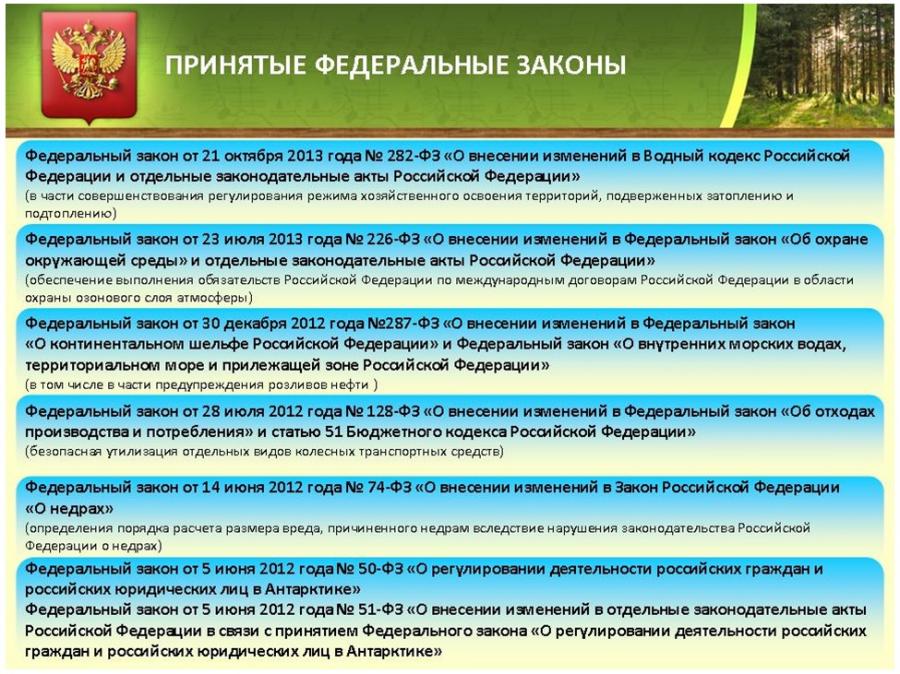 ПРИНЯТЫЕ ФЕДЕРАЛЬНЫЕ ЗАКОНЫ

Федеральный закон от 21 октября 2013 года № 282-ФЗ «О внесении изменений в Водный кодекс Российской Федерации и отдельные законодательные акты Российской Федерации»
(в части совершенствования регулирования режима хозяйственного освоения территорий, подверженных затоплению и подтоплению)

Федеральный закон от 23 июля 2013 года № 226-ФЗ «О внесении изменений в Федеральный закон «Об охране окружающей среды» и отдельные законодательные акты Российской Федерации»
(обеспечение выполнения обязательств Российской Федерации по международным договорам Российской Федерации в области охраны озонового слоя атмосферы)

Федеральный закон от 30 декабря 2012 года №287-ФЗ «О внесении изменений в Федеральный закон «О континентальном шельфе Российской Федерации» и Федеральный закон «О внутренних морских водах, территориальном море и прилежащей зоне Российской Федерации»
(в том числе в части предупреждения розливов нефти )

Федеральный закон от 28 июля 2012 года № 128-ФЗ «О внесении изменений в Федеральный закон «Об отходах производства и потребления» и статью 51 Бюджетного кодекса Российской Федерации»
(безопасная утилизация отдельных видов колесных транспортных средств)

Федеральный закон от 14 июня 2012 года № 74-ФЗ «О внесении изменений в Закон Российской Федерации «О недрах»
(определения порядка расчета размера вреда, причиненного недрам вследствие нарушения законодательства Российской Федерации о недрах)

Федеральный закон от 5 июня 2012 года № 50-ФЗ «О регулировании деятельности российских граждан и российских юридических лиц в Антарктике»
Федеральный закон от 5 июня 2012 года № 51-ФЗ «О внесении изменений в отдельные законодательные акты Российской Федерации в связи с принятием Федерального закона «О регулировании деятельности российских граждан и российских юридических лиц в Антарктике»